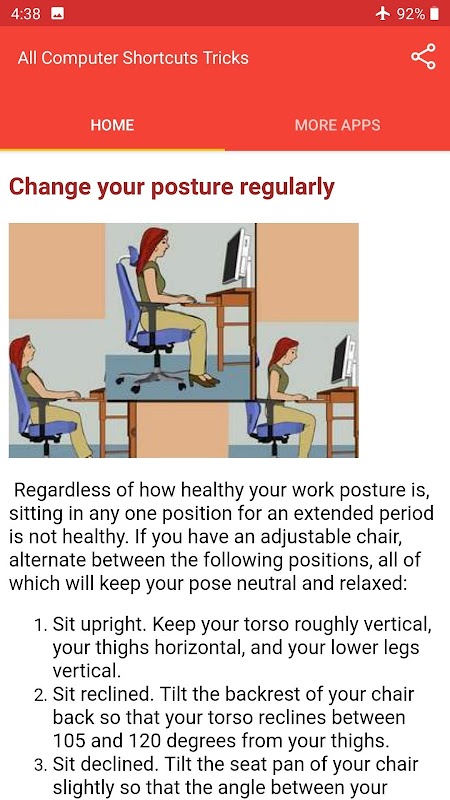 4:38 92%

All Computer Shortcuts Tricks

HOME MORE APPS

Change your posture regularly

Regardless of how healthy your work posture is, sitting in any one position for an extended period is not healthy. If you have an adjustable chair, alternate between the following positions, all of which will keep your pose neutral and relaxed:

1. Sit upright. Keep your torso roughly vertical, your thighs horizontal, and your lower legs vertical.
2. Sit reclined. Tilt the backrest of your chair back so that your torso reclines between 105 and 120 degrees from your thighs.
3. Sit declined. Tilt the seat pan of your chair slightly so that the angle between your